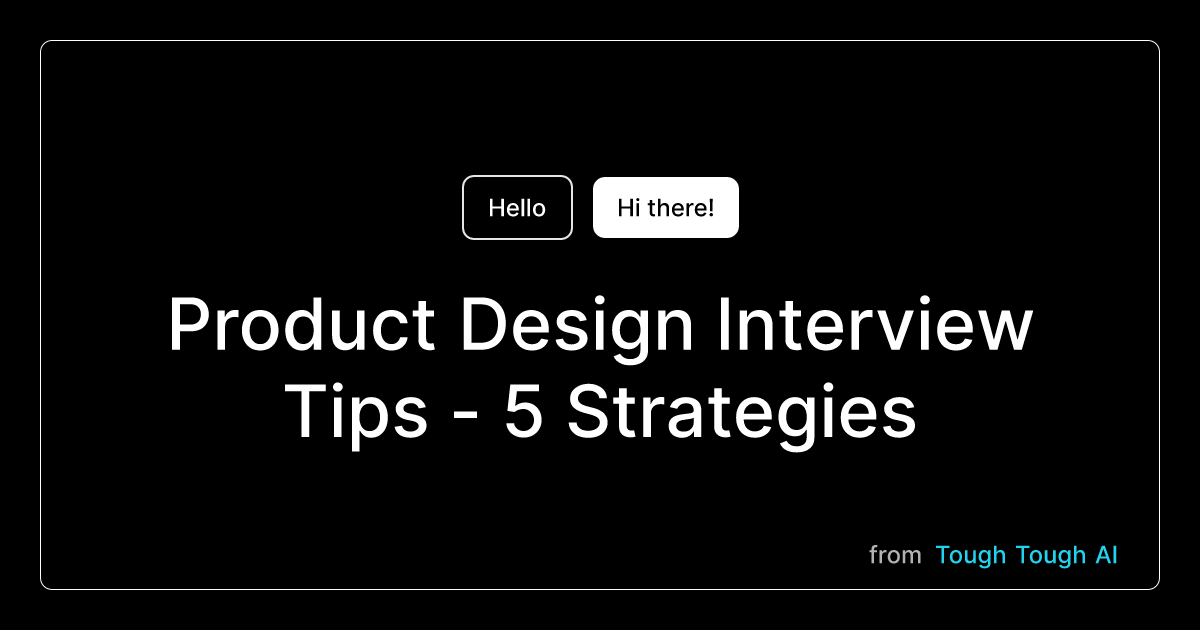 Hello

Hi there!

Product Design Interview Tips - 5 Strategies

from Tough Tough AI